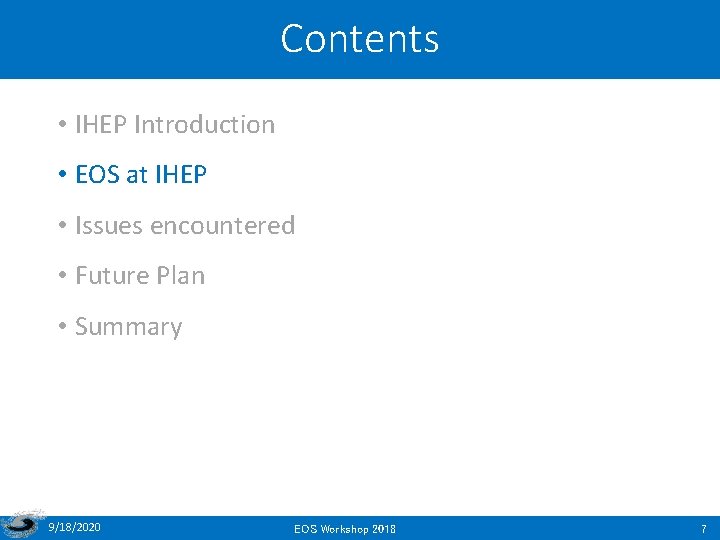 Contents

• IHEP Introduction
• EOS at IHEP
• Issues encountered
• Future Plan
• Summary

9/18/2020
EOS Workshop 2018
7